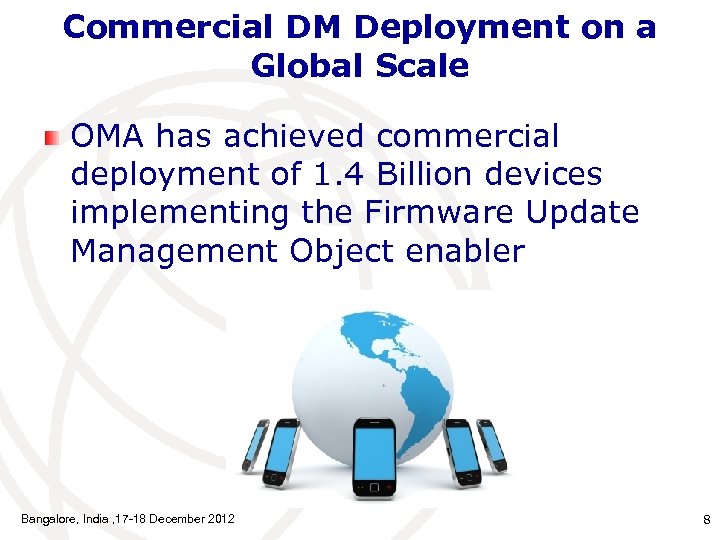 Commercial DM Deployment on a Global Scale

OMA has achieved commercial deployment of 1.4 Billion devices implementing the Firmware Update Management Object enabler

Bangalore, India ,17-18 December 2012

8